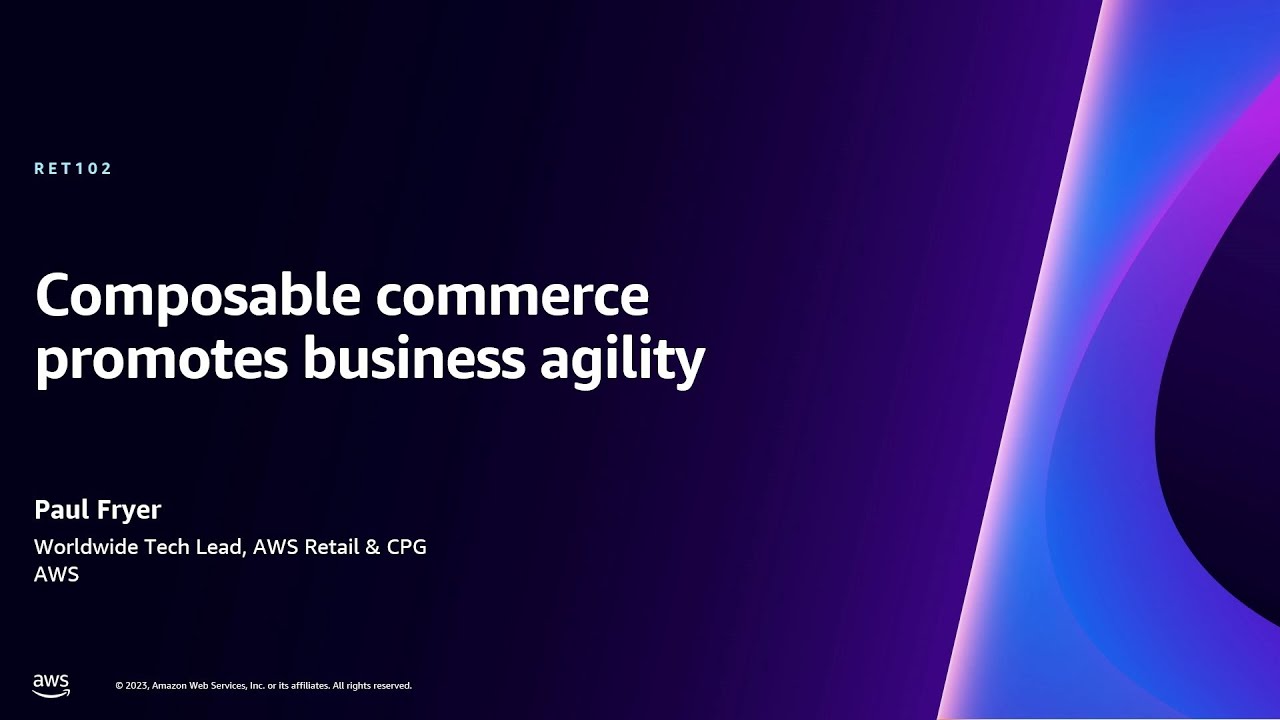 RET102

Composable commerce promotes business agility

Paul Fryer

Worldwide Tech Lead, AWS Retail & CPG
AWS

aws

© 2023, Amazon Web Services, Inc. or its affiliates. All rights reserved.